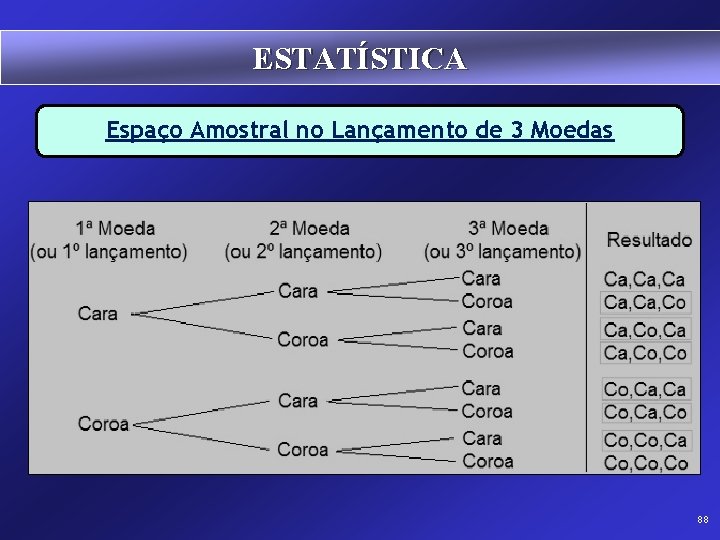 ESTATÍSTICA

Espaço Amostral no Lançamento de 3 Moedas

1ª Moeda (ou 1º lançamento)

2ª Moeda (ou 2º lançamento)

3ª Moeda (ou 3º lançamento)

Resultado

Cara
Cara
Cara
Ca,Ca,Ca
Coroa
Ca,Ca,Co
Coroa
Cara
Ca,Co,Ca
Coroa
Ca,Co,Co

Coroa
Cara
Cara
Co,Ca,Ca
Coroa
Co,Ca,Co
Coroa
Cara
Co,Co,Ca
Coroa
Co,Co,Co

88